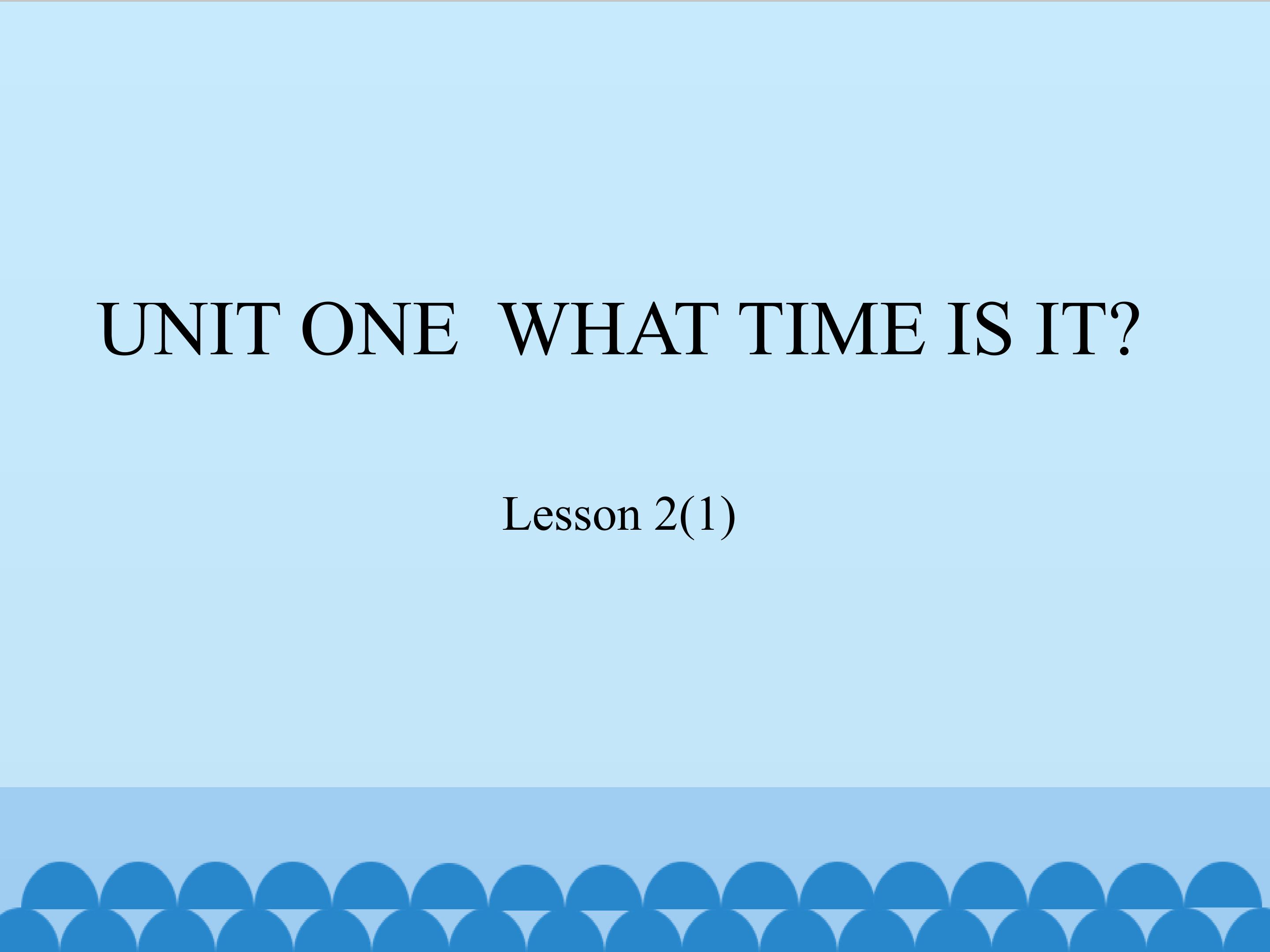 UNIT ONE WHAT TIME IS IT?

Lesson 2(1)